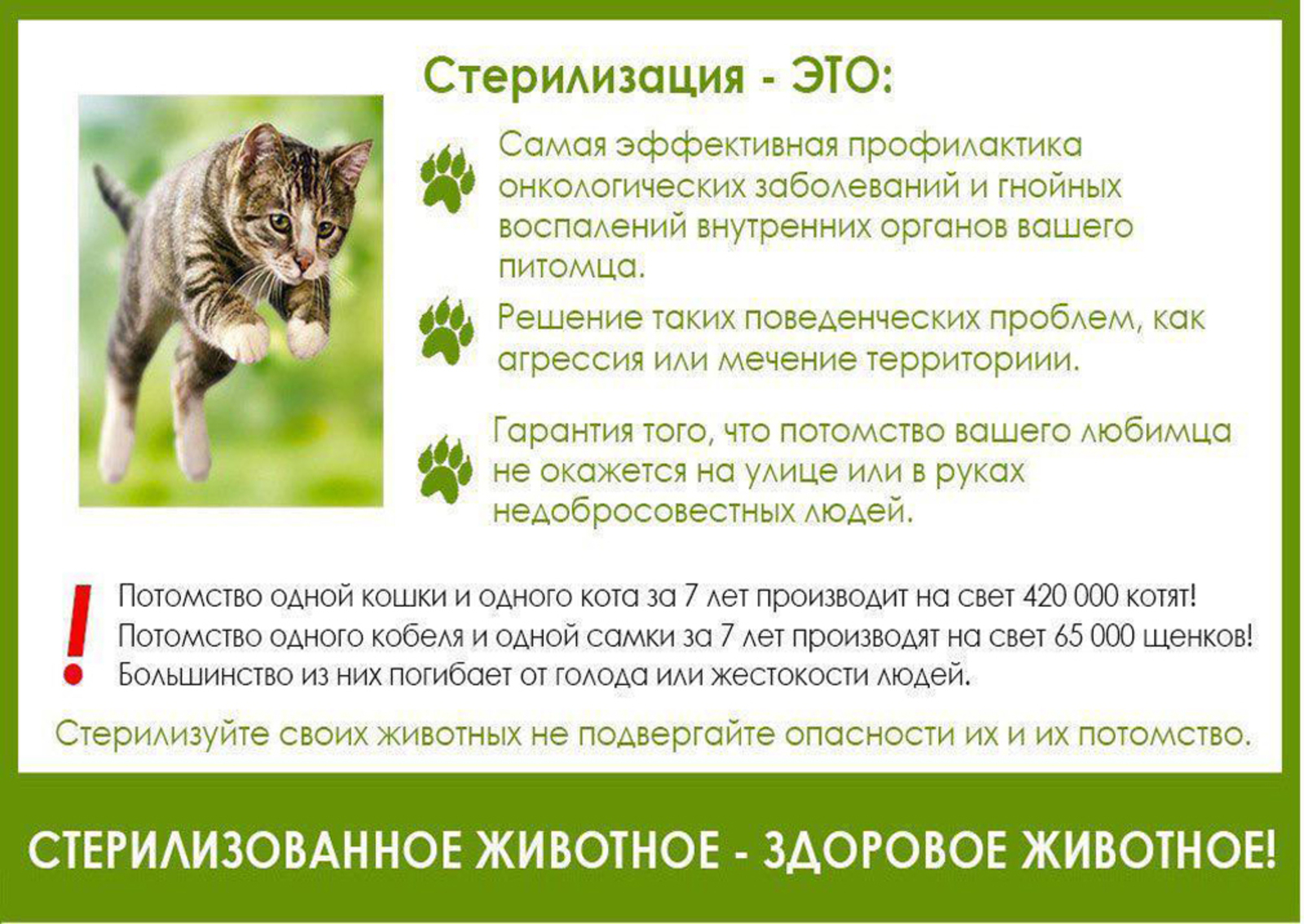 Стерилизация - ЭТО:

Самая эффективная профилактика онкологических заболеваний и гнойных воспалений внутренних органов вашего питомца.

Решение таких поведенческих проблем, как агрессия или мечение территориии.

Гарантия того, что потомство вашего любимца не окажется на улице или в руках недобросовестных людей.

!
Потомство одной кошки и одного кота за 7 лет производит на свет 420 000 котят!
Потомство одного кобеля и одной самки за 7 лет производят на свет 65 000 щенков!
Большинство из них погибает от голода или жестокости людей.

Стерилизуйте своих животных не подвергайте опасности их и их потомство.

СТЕРИЛИЗОВАННОЕ ЖИВОТНОЕ - ЗДОРОВОЕ ЖИВОТНОЕ!